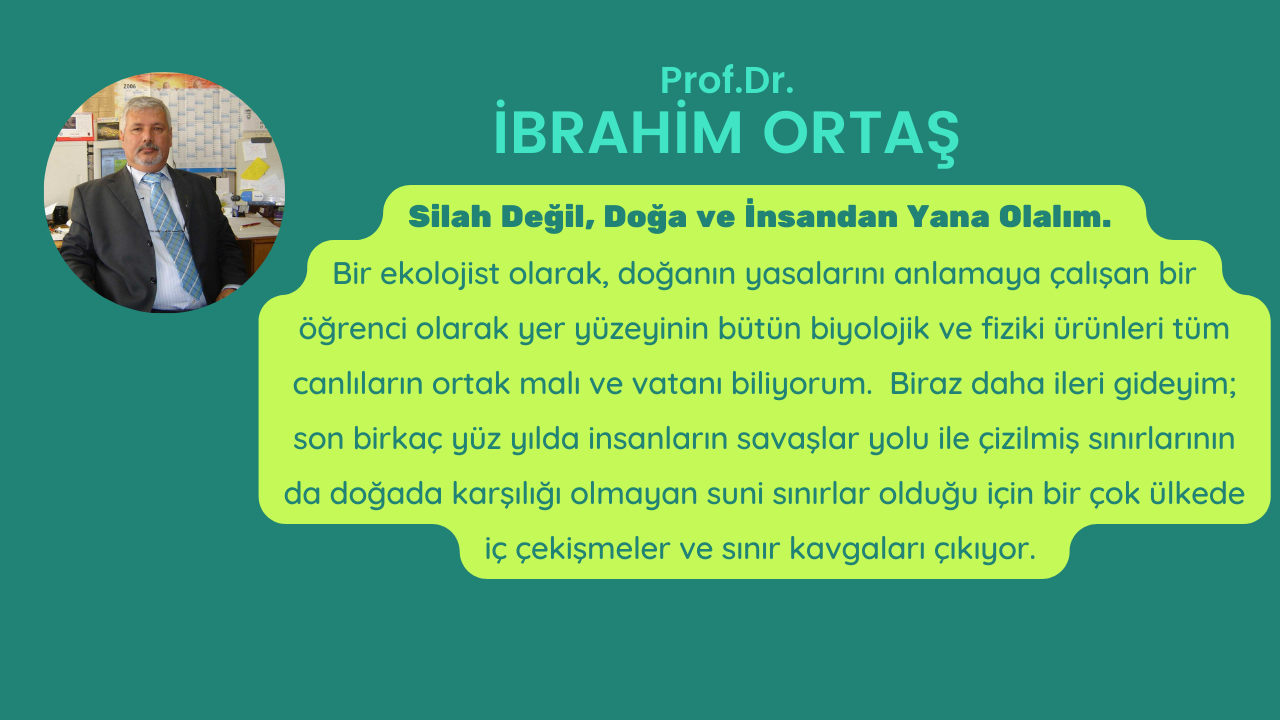 Prof.Dr.
İBRAHİM ORTAŞ

Silah Değil, Doğa ve İnsandan Yana Olalım.

Bir ekolojist olarak, doğanın yasalarını anlamaya çalışan bir öğrenci olarak yer yüzeyinin bütün biyolojik ve fiziki ürünleri tüm canlıların ortak malı ve vatanı biliyorum. Biraz daha ileri gideyim; son birkaç yüz yılda insanların savaşlar yolu ile çizilmiş sınırlarının da doğada karşılığı olmayan suni sınırlar olduğu için bir çok ülkede iç çekişmeler ve sınır kavgaları çıkıyor.